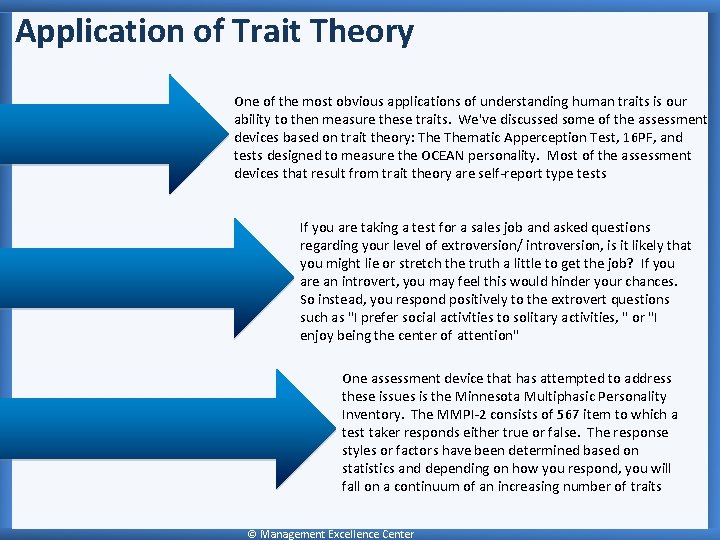 Application of Trait Theory

One of the most obvious applications of understanding human traits is our ability to then measure these traits. We've discussed some of the assessment devices based on trait theory: The Thematic Apperception Test, 16PF, and tests designed to measure the OCEAN personality. Most of the assessment devices that result from trait theory are self-report type tests

If you are taking a test for a sales job and asked questions regarding your level of extroversion/ introversion, is it likely that you might lie or stretch the truth a little to get the job? If you are an introvert, you may feel this would hinder your chances. So instead, you respond positively to the extrovert questions such as "I prefer social activities to solitary activities, " or "I enjoy being the center of attention"

One assessment device that has attempted to address these issues is the Minnesota Multiphasic Personality Inventory. The MMPI-2 consists of 567 item to which a test taker responds either true or false. The response styles or factors have been determined based on statistics and depending on how you respond, you will fall on a continuum of an increasing number of traits

© Management Excellence Center